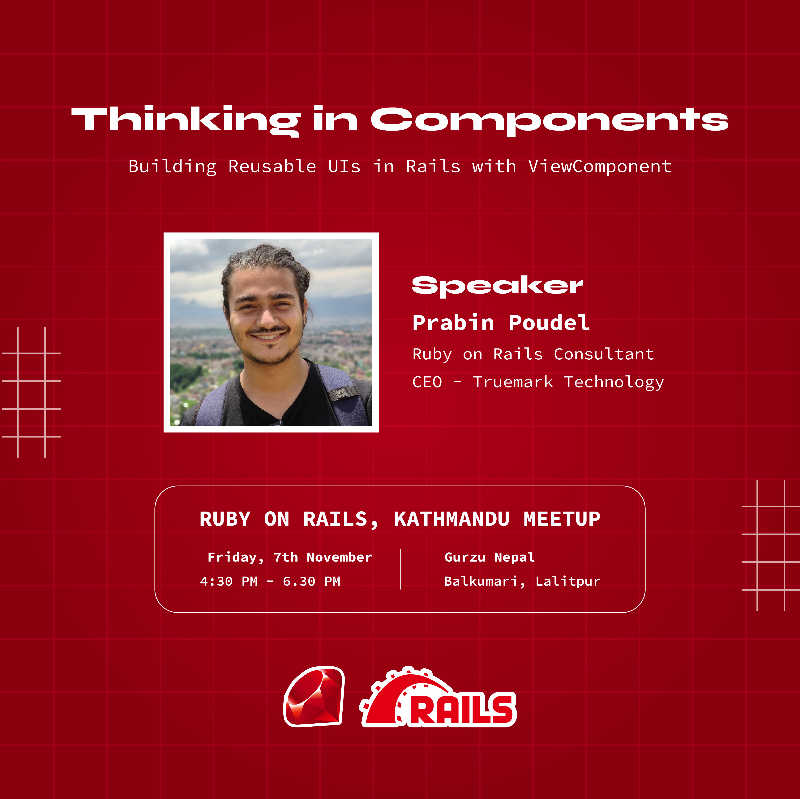 Thinking in Components

Building Reusable UIs in Rails with ViewComponent

Speaker
Prabin Poudel
Ruby on Rails Consultant
CEO - Truemark Technology

RUBY ON RAILS, KATHMANDU MEETUP

Friday, 7th November
4:30 PM - 6.30 PM

Gurzu Nepal
Balkumari, Lalitpur

RAILS